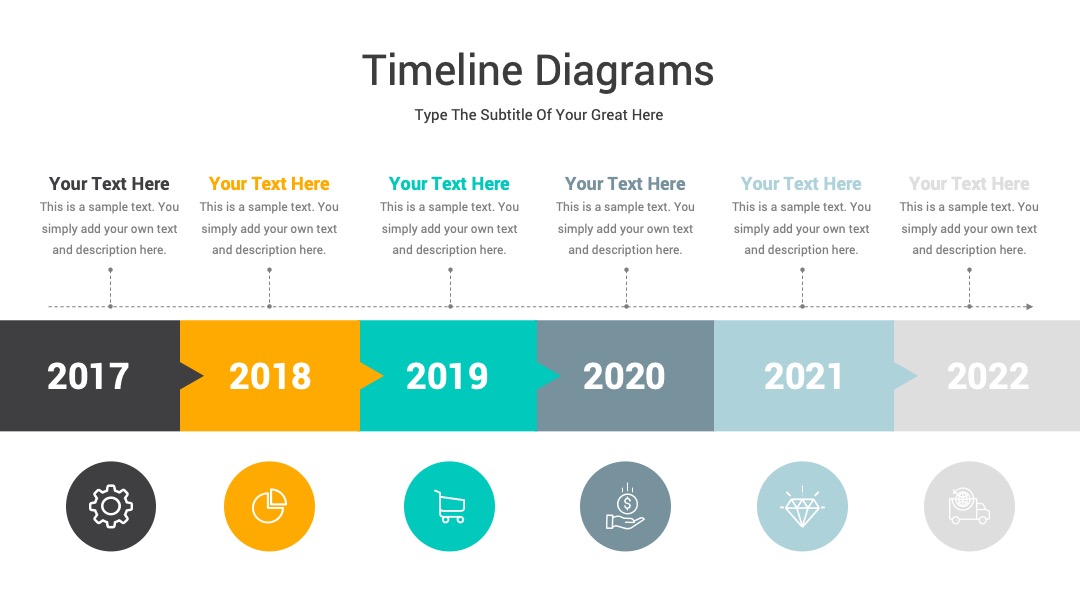 Timeline Diagrams

Type The Subtitle Of Your Great Here

Your Text Here
This is a sample text. You simply add your own text and description here.

Your Text Here
This is a sample text. You simply add your own text and description here.

Your Text Here
This is a sample text. You simply add your own text and description here.

Your Text Here
This is a sample text. You simply add your own text and description here.

Your Text Here
This is a sample text. You simply add your own text and description here.

Your Text Here
This is a sample text. You simply add your own text and description here.

2017

2018

2019

2020

2021

2022